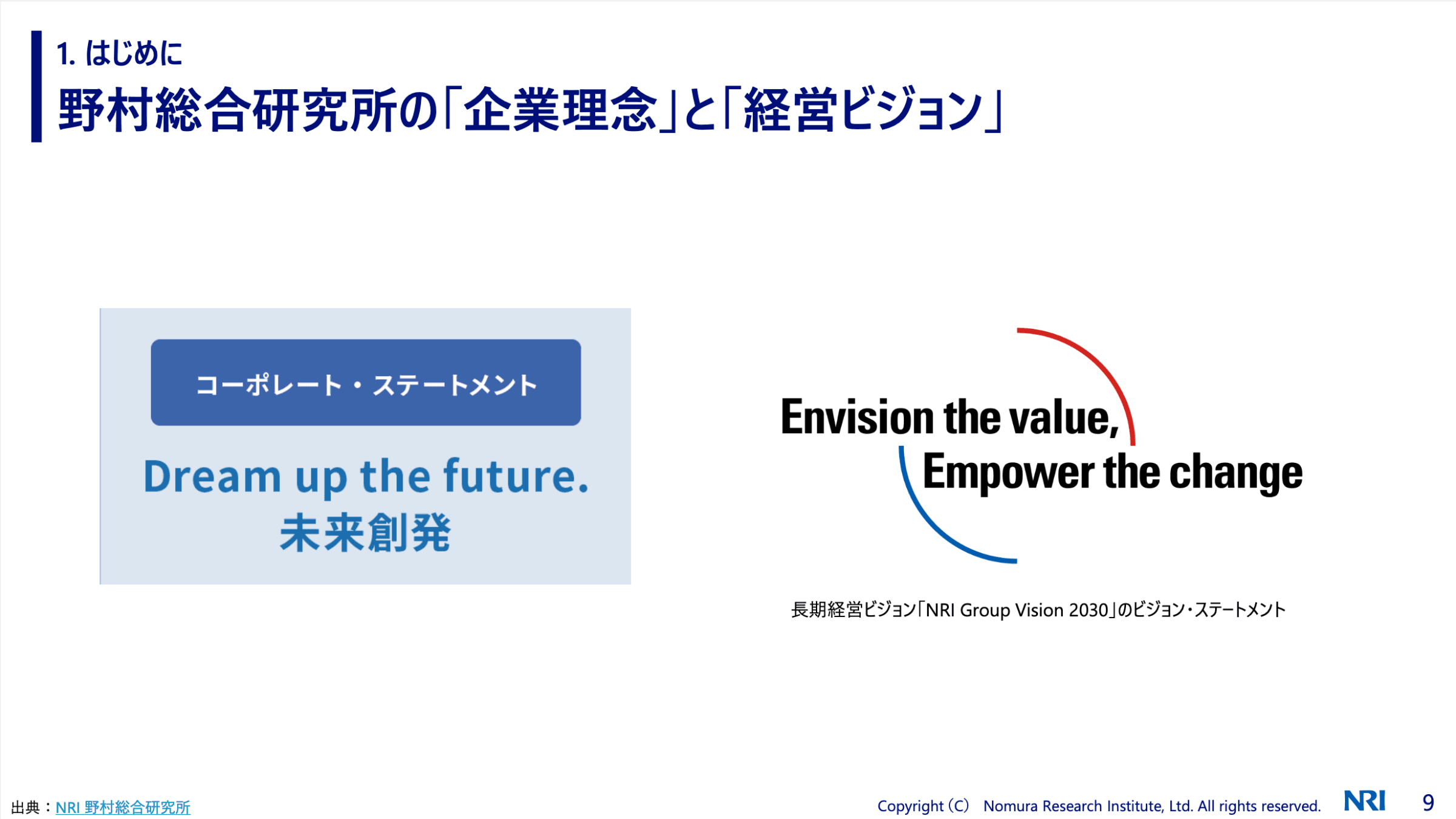 1. はじめに

野村総合研究所の「企業理念」と「経営ビジョン」

コーポレート・ステートメント

Dream up the future.
未来創発

Envision the value,
Empower the change

長期経営ビジョン「NRI Group Vision 2030」のビジョン・ステートメント

出典：NRI 野村総合研究所

Copyright（C） Nomura Research Institute, Ltd. All rights reserved.

NRI

9